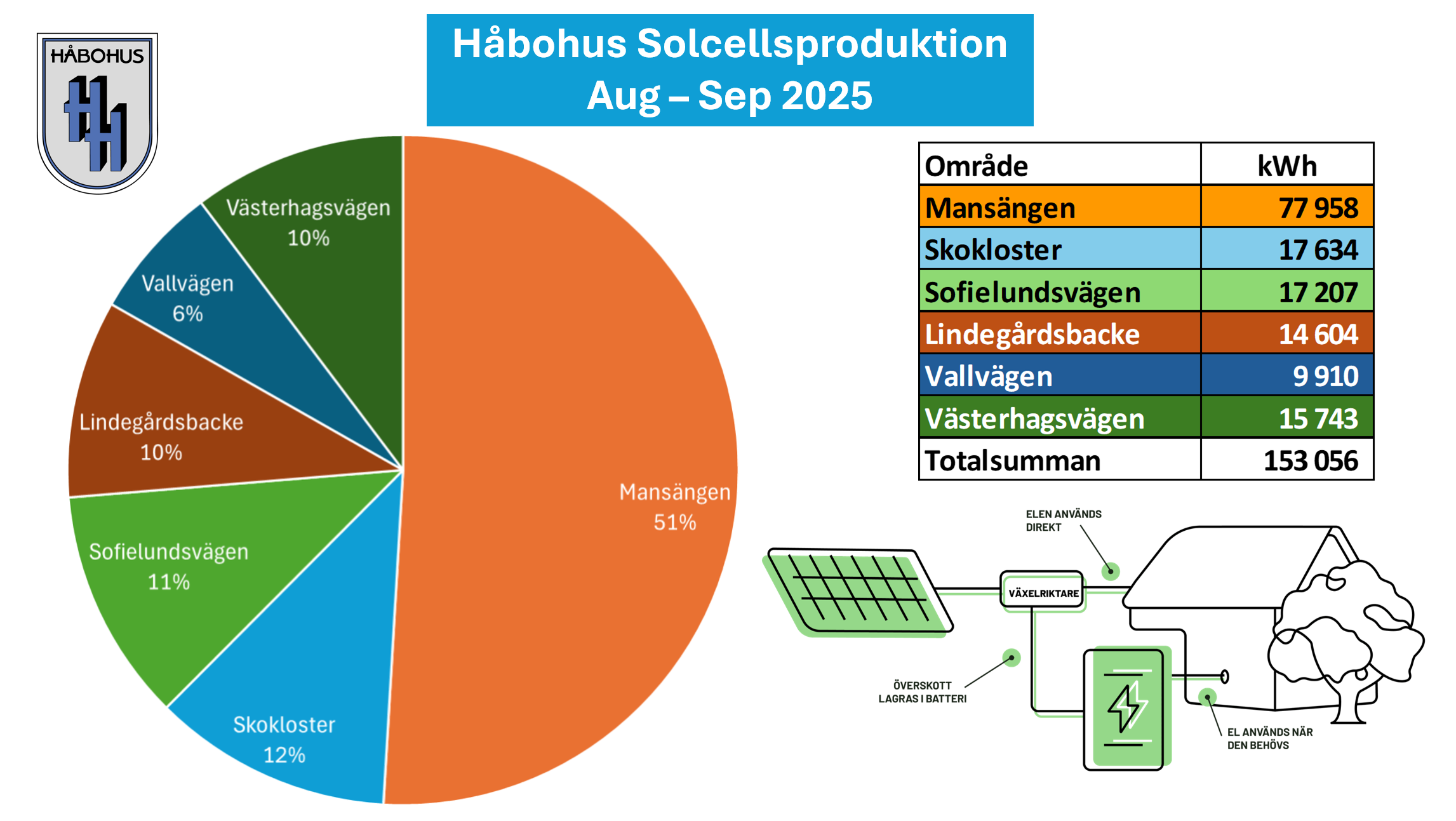 HÅBOHUS

Håbohus Solcellsproduktion
Aug – Sep 2025

Västerhagsvägen
10%

Vallvägen
6%

Lindegårdsbacke
10%

Sofielundsvägen
11%

Skokloster
12%

Mansängen
51%

| Område | kWh |
|---|---|
| Mansängen | 77 958 |
| Skokloster | 17 634 |
| Sofielundsvägen | 17 207 |
| Lindegårdsbacke | 14 604 |
| Vallvägen | 9 910 |
| Västerhagsvägen | 15 743 |
| Totalsumman | 153 056 |

ELEN ANVÄNDS DIREKT

VÄXELRIKTARE

ÖVERSKOTT LAGRAS I BATTERI

EL ANVÄNDS NÄR DEN BEHÖVS